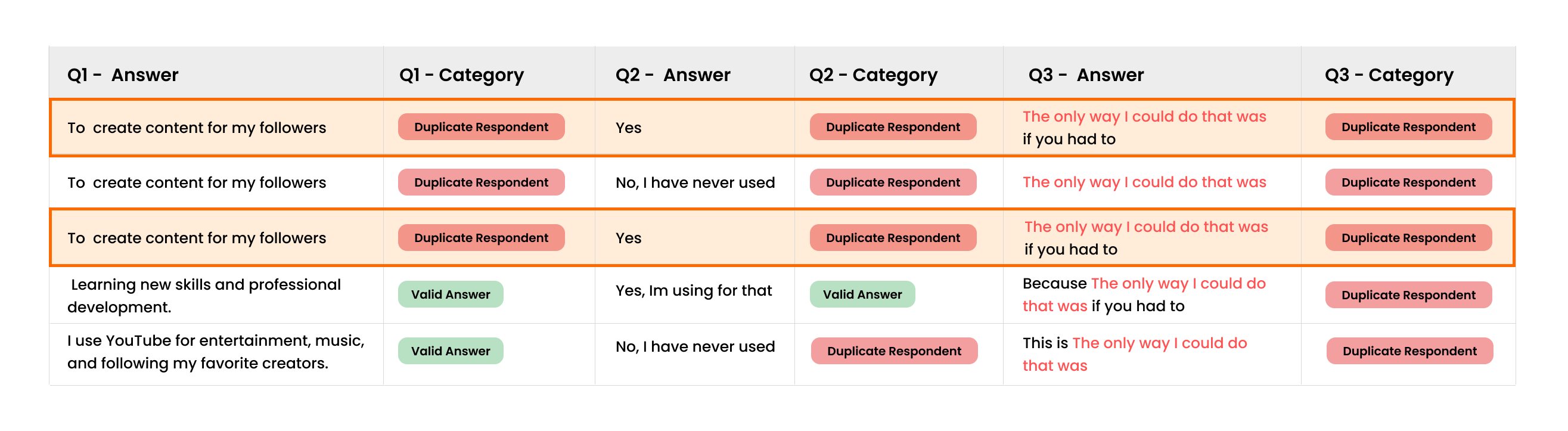 | Q1 - Answer | Q1 - Category | Q2 - Answer | Q2 - Category | Q3 - Answer | Q3 - Category |
|---|---|---|---|---|---|
| To create content for my followers | Duplicate Respondent | Yes | Duplicate Respondent | The only way I could do that was if you had to | Duplicate Respondent |
| To create content for my followers | Duplicate Respondent | No, I have never used | Duplicate Respondent | The only way I could do that was | Duplicate Respondent |
| To create content for my followers | Duplicate Respondent | Yes | Duplicate Respondent | The only way I could do that was if you had to | Duplicate Respondent |
| Learning new skills and professional development. | Valid Answer | Yes, Im using for that | Valid Answer | Because The only way I could do that was if you had to | Duplicate Respondent |
| I use YouTube for entertainment, music, and following my favorite creators. | Valid Answer | No, I have never used | Duplicate Respondent | This is The only way I could do that was | Duplicate Respondent |